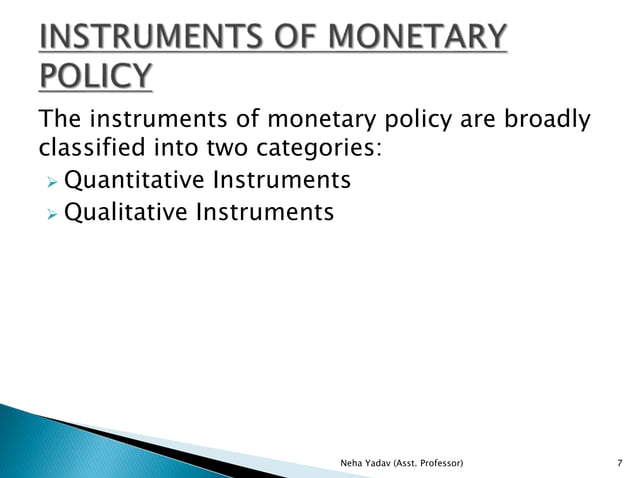 INSTRUMENTS OF MONETARY POLICY

The instruments of monetary policy are broadly classified into two categories:

➢ Quantitative Instruments
➢ Qualitative Instruments

Neha Yadav (Asst. Professor)

7